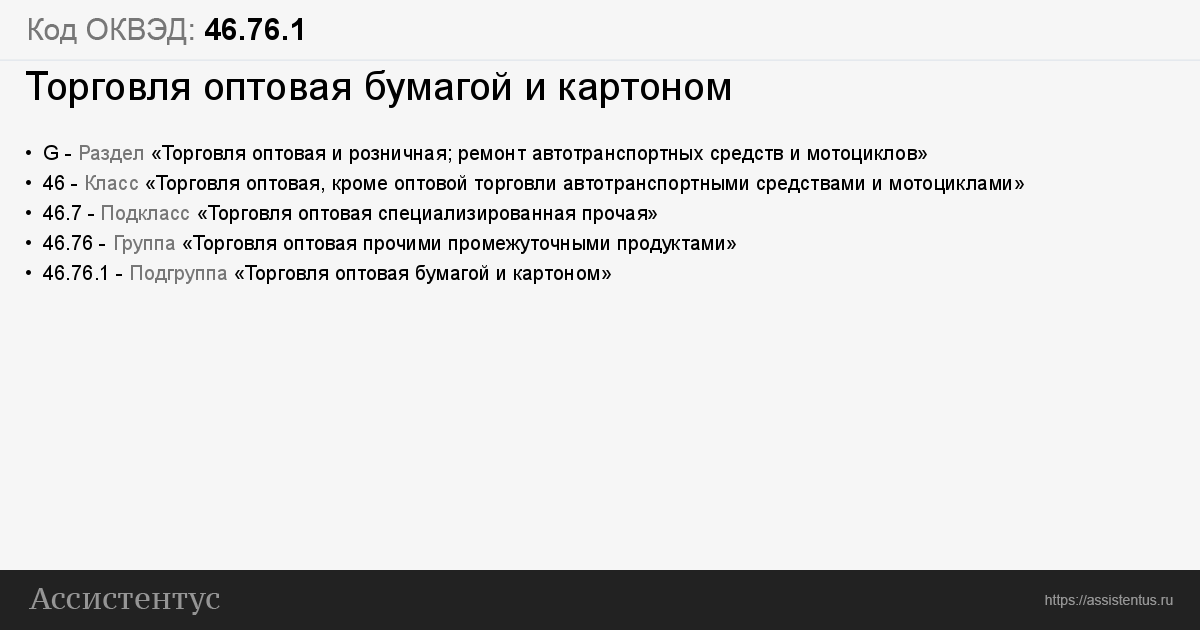 Код ОКВЭД: 46.76.1

Торговля оптовая бумагой и картоном

• G - Раздел «Торговля оптовая и розничная; ремонт автотранспортных средств и мотоциклов»
• 46 - Класс «Торговля оптовая, кроме оптовой торговли автотранспортными средствами и мотоциклами»
• 46.7 - Подкласс «Торговля оптовая специализированная прочая»
• 46.76 - Группа «Торговля оптовая прочими промежуточными продуктами»
• 46.76.1 - Подгруппа «Торговля оптовая бумагой и картоном»

Ассистентус

https://assistentus.ru